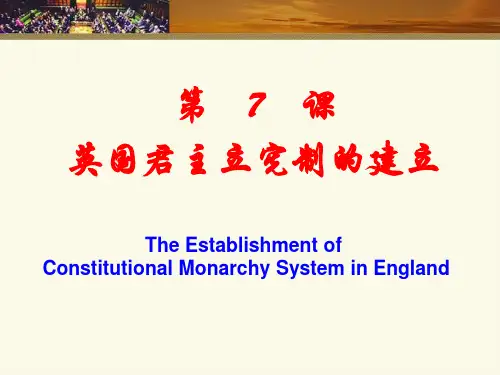 第 7 课
英国君主立宪制的建立

The Establishment of
Constitutional Monarchy System in England